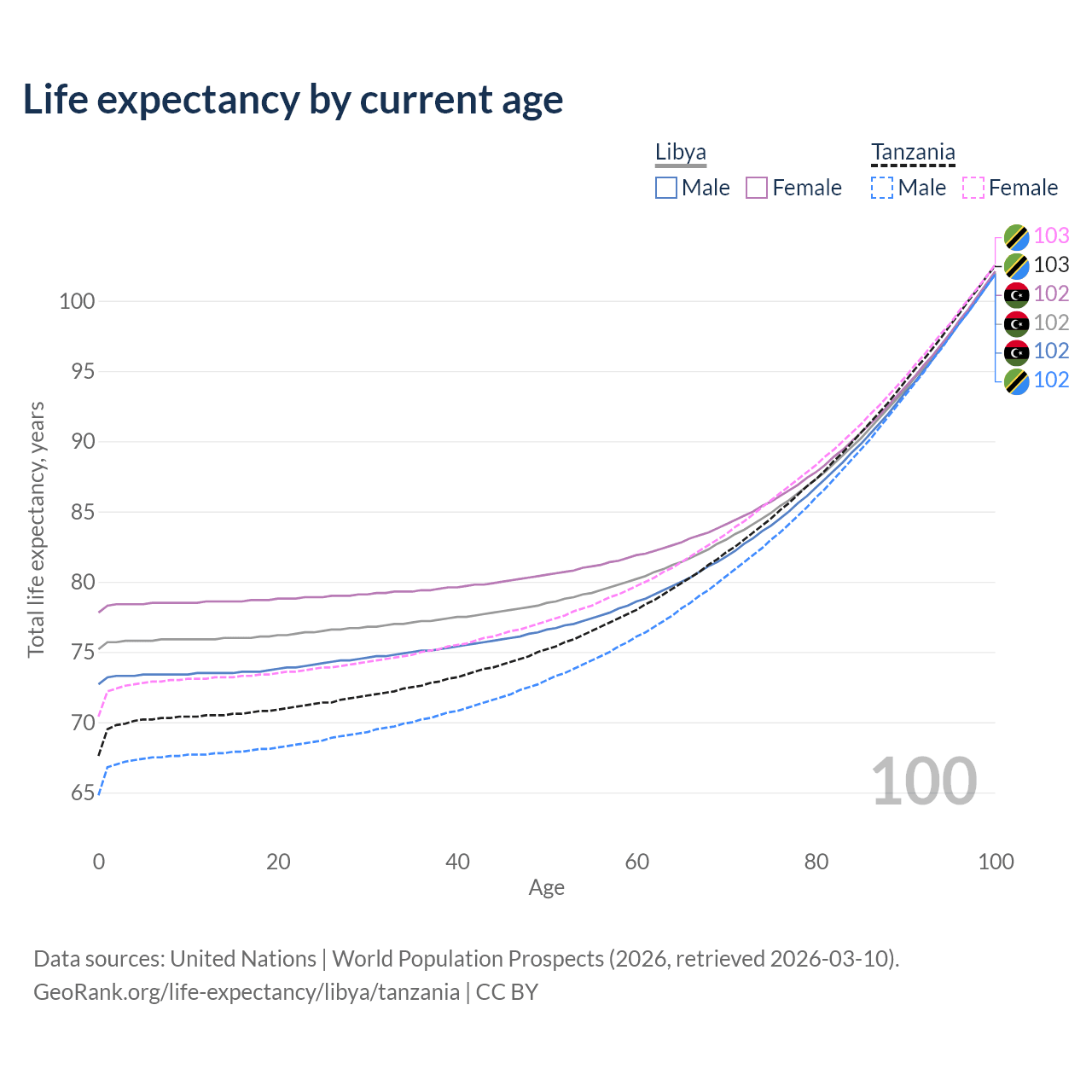 Life expectancy by current age

Libya
Male Female

Tanzania
Male Female

103
103
102
102
102
102

Total life expectancy, years

100
95
90
85
80
75
70
65

100

0 20 40 60 80 100
Age

Data sources: United Nations | World Population Prospects (2026, retrieved 2026-03-10).
GeoRank.org/life-expectancy/libya/tanzania | CC BY